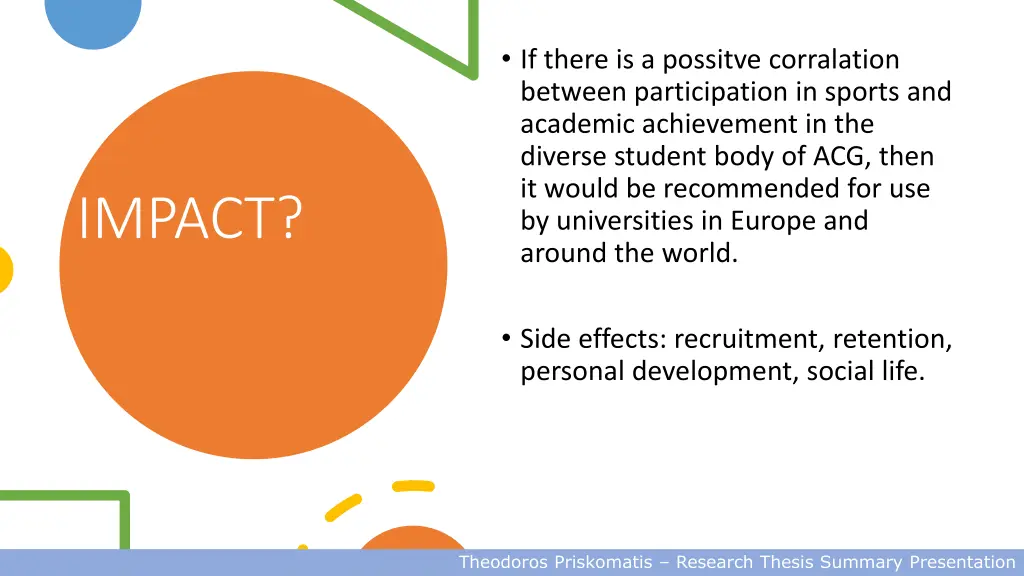 IMPACT?

• If there is a possitve corralation between participation in sports and academic achievement in the diverse student body of ACG, then it would be recommended for use by universities in Europe and around the world.

• Side effects: recruitment, retention, personal development, social life.

Theodoros Priskomatis – Research Thesis Summary Presentation